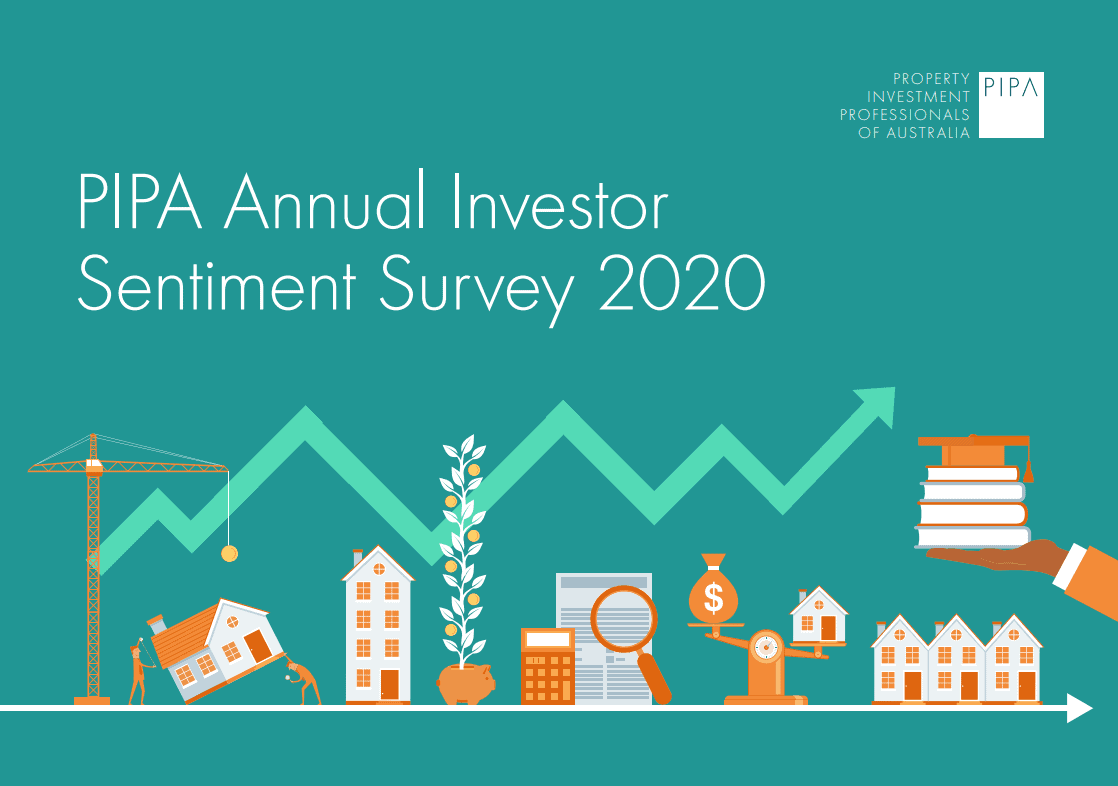 PROPERTY INVESTMENT PROFESSIONALS OF AUSTRALIA

PIPA

PIPA Annual Investor Sentiment Survey 2020

$